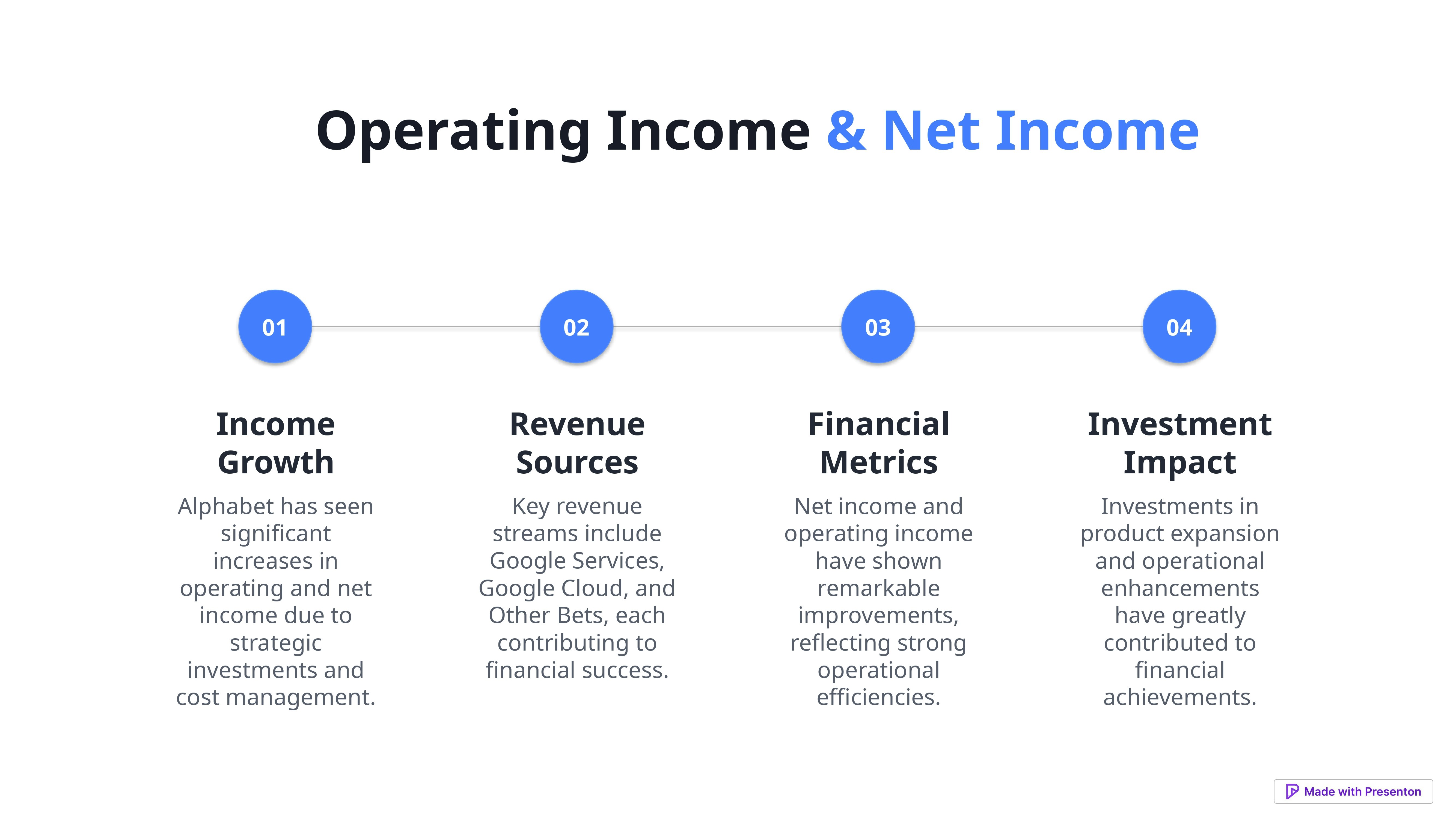 Operating Income & Net Income

01

Income Growth

Alphabet has seen significant increases in operating and net income due to strategic investments and cost management.

02

Revenue Sources

Key revenue streams include Google Services, Google Cloud, and Other Bets, each contributing to financial success.

03

Financial Metrics

Net income and operating income have shown remarkable improvements, reflecting strong operational efficiencies.

04

Investment Impact

Investments in product expansion and operational enhancements have greatly contributed to financial achievements.

Made with Presenton